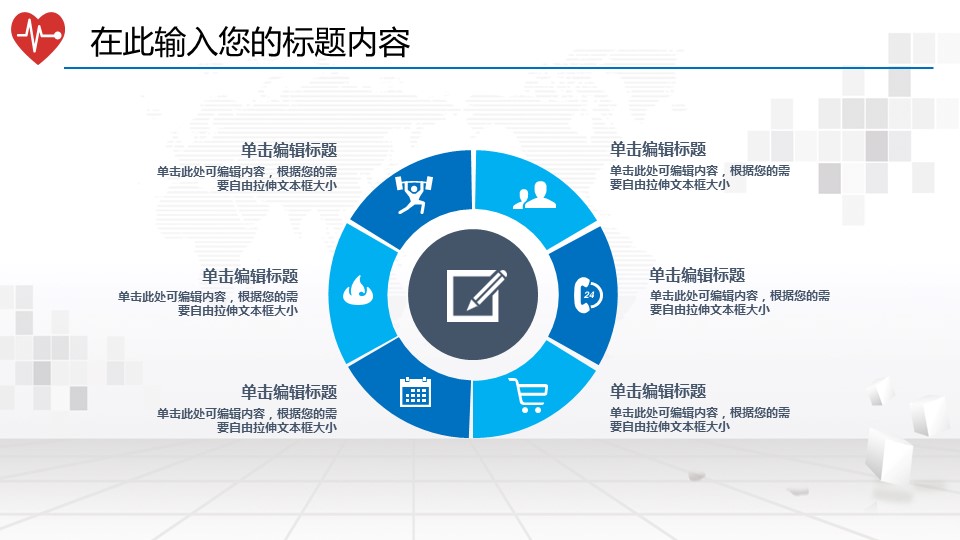 在此输入您的标题内容

单击编辑标题
单击此处可编辑内容，根据您的需要自由拉伸文本框大小

单击编辑标题
单击此处可编辑内容，根据您的需要自由拉伸文本框大小

单击编辑标题
单击此处可编辑内容，根据您的需要自由拉伸文本框大小

单击编辑标题
单击此处可编辑内容，根据您的需要自由拉伸文本框大小

24

单击编辑标题
单击此处可编辑内容，根据您的需要自由拉伸文本框大小

单击编辑标题
单击此处可编辑内容，根据您的需要自由拉伸文本框大小